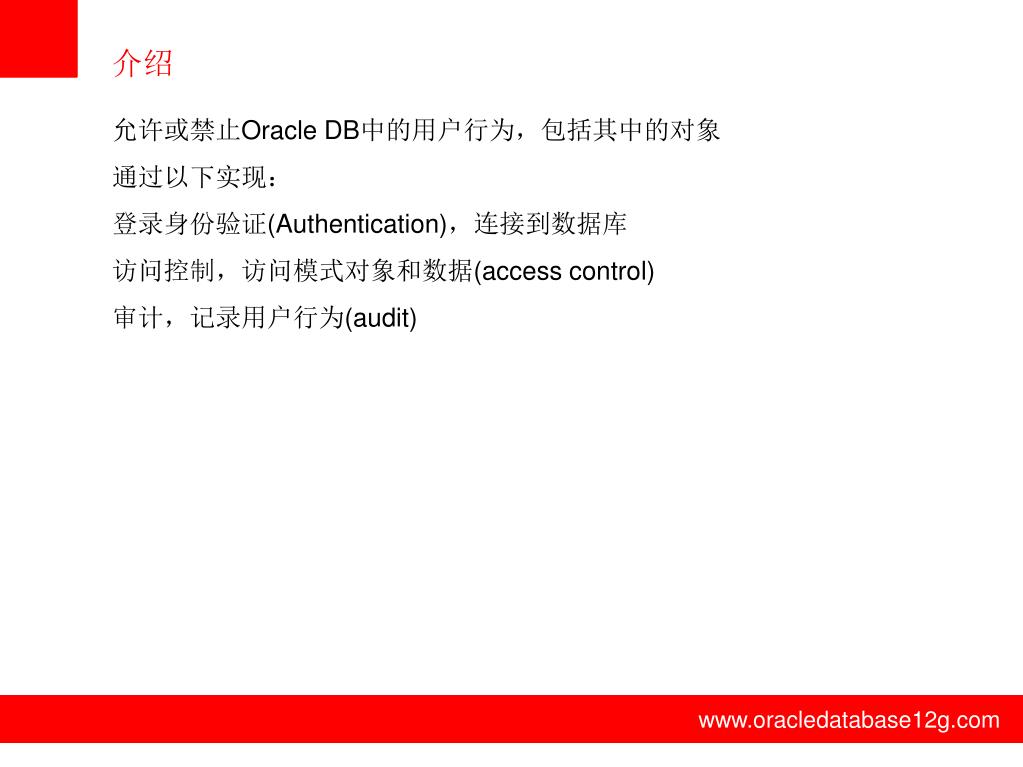 介绍

允许或禁止Oracle DB中的用户行为，包括其中的对象

通过以下实现：

登录身份验证(Authentication)，连接到数据库

访问控制，访问模式对象和数据(access control)

审计，记录用户行为(audit)

www.oracledatabase12g.com